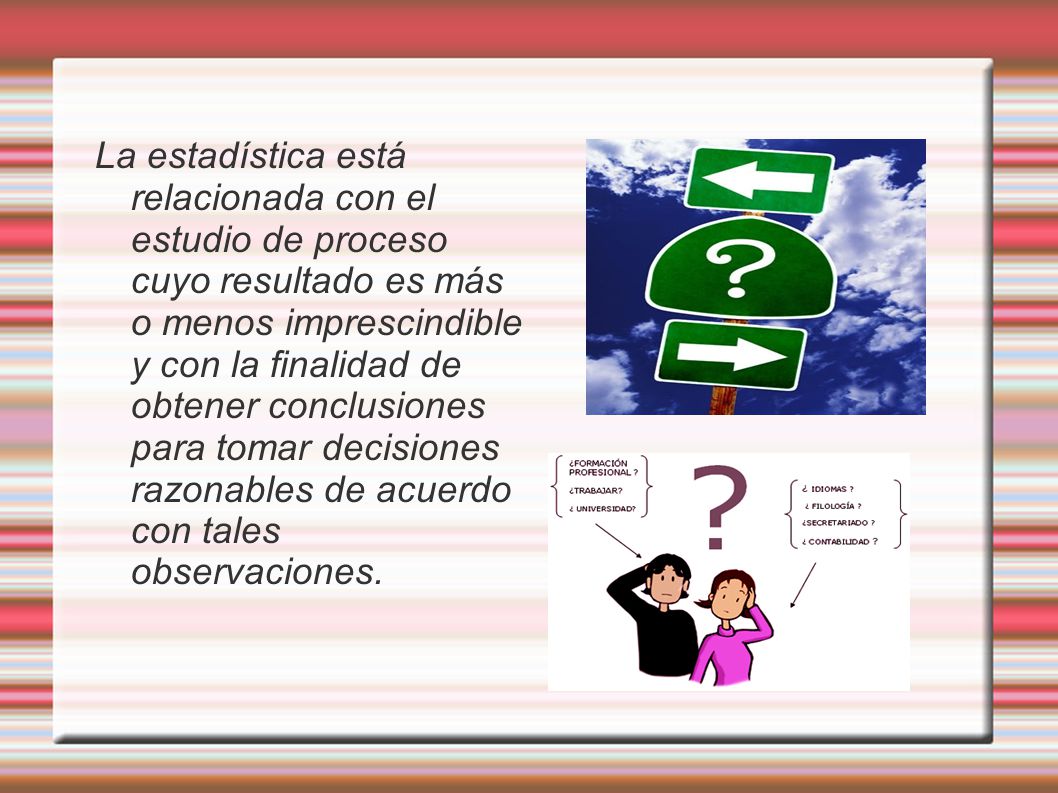 La estadística está relacionada con el estudio de proceso cuyo resultado es más o menos imprescindible y con la finalidad de obtener conclusiones para tomar decisiones razonables de acuerdo con tales observaciones.

?

¿FORMACIÓN PROFESIONAL ?
¿TRABAJAR?
¿ UNIVERSIDAD?

?

¿ IDIOMAS ?
¿ FILOLOGÍA ?
¿SECRETARIADO ?
¿ CONTABILIDAD ?